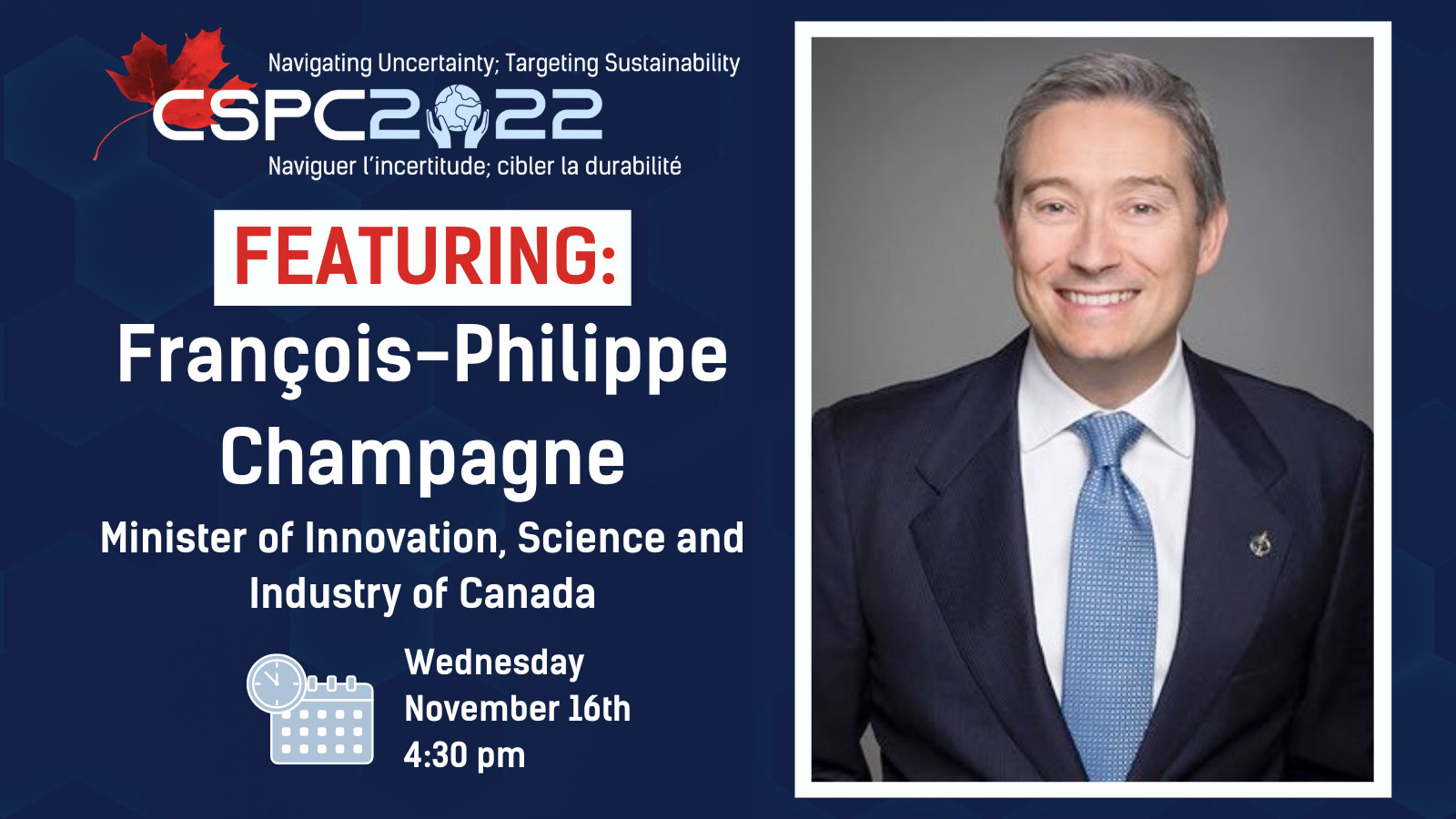 Navigating Uncertainty; Targeting Sustainability
CSPC2022
Naviguer l'incertitude; cibler la durabilité

FEATURING:
François-Philippe Champagne
Minister of Innovation, Science and Industry of Canada

Wednesday
November 16th
4:30 pm